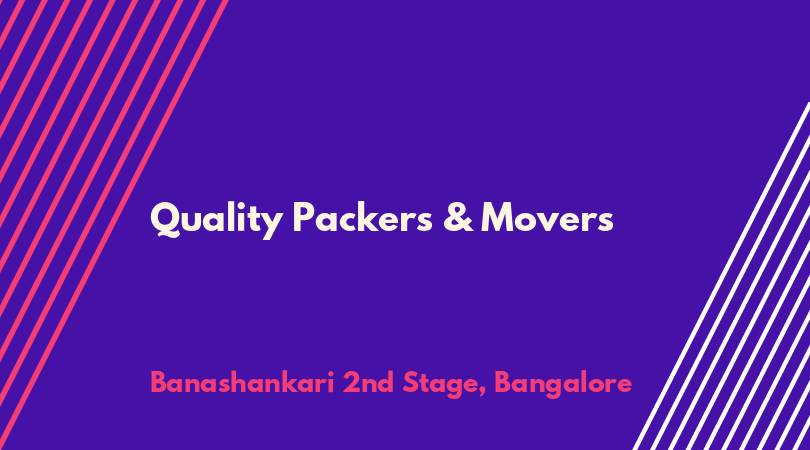 Quality Packers & Movers

Banashankari 2nd Stage, Bangalore